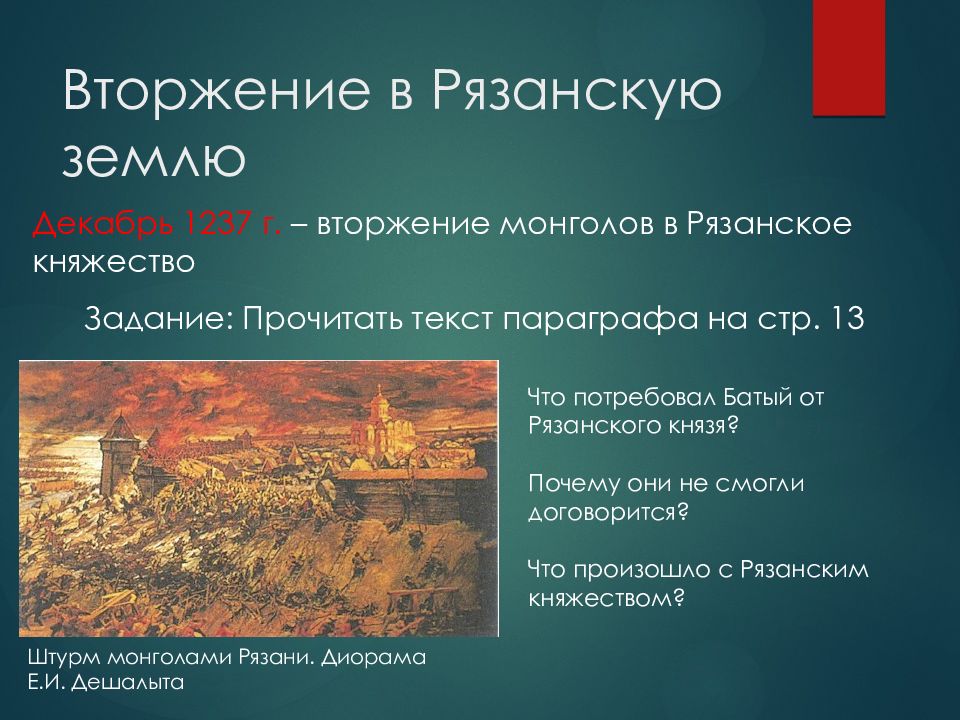 Вторжение в Рязанскую землю

Декабрь 1237 г. – вторжение монголов в Рязанское княжество

Задание: Прочитать текст параграфа на стр. 13

Что потребовал Батый от Рязанского князя?

Почему они не смогли договорится?

Что произошло с Рязанским княжеством?

Штурм монголами Рязани. Диорама Е.И. Дешалыта